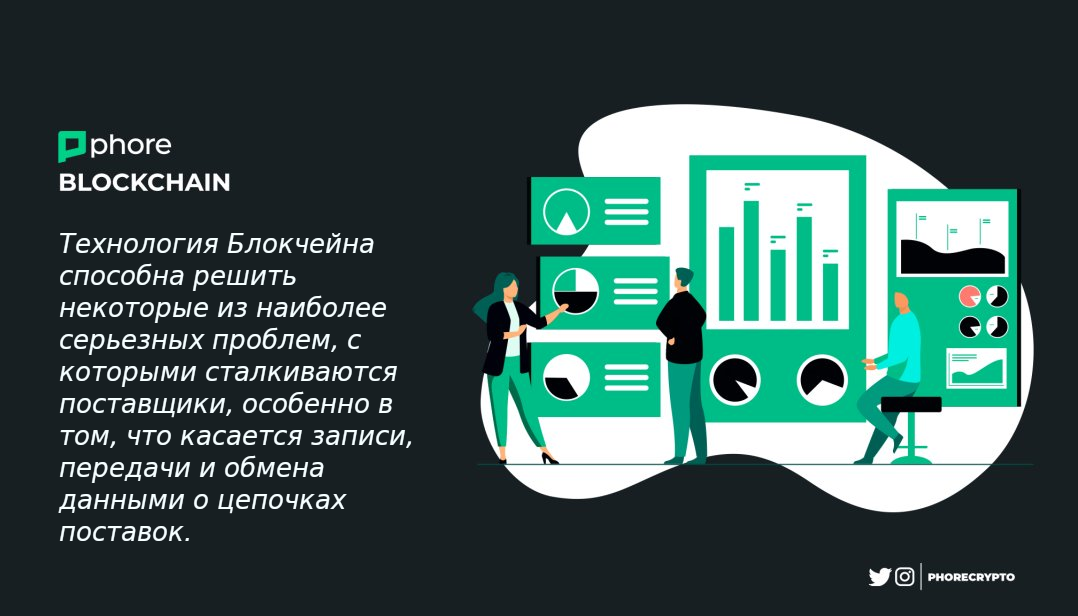 phore
BLOCKCHAIN

Технология Блокчейна способна решить некоторые из наиболее серьезных проблем, с которыми сталкиваются поставщики, особенно в том, что касается записи, передачи и обмена данными о цепочках поставок.

PHORECRYPTO